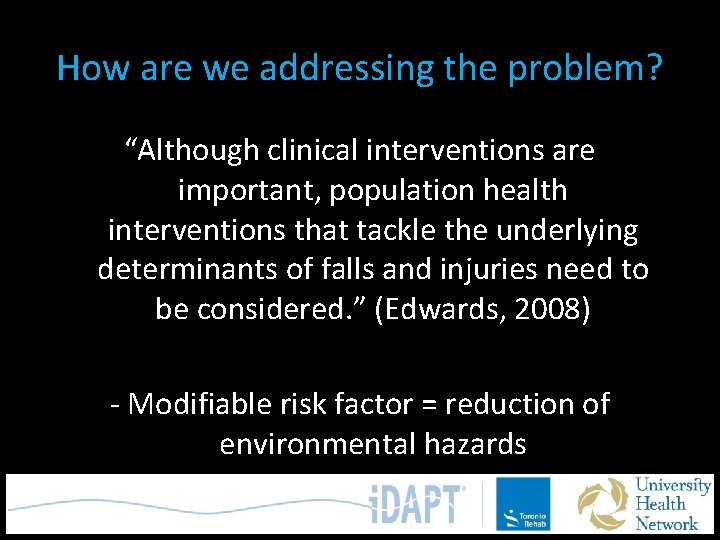 How are we addressing the problem?

“Although clinical interventions are important, population health interventions that tackle the underlying determinants of falls and injuries need to be considered.” (Edwards, 2008)

- Modifiable risk factor = reduction of environmental hazards

iDAPT

Toronto Rehab

University Health Network